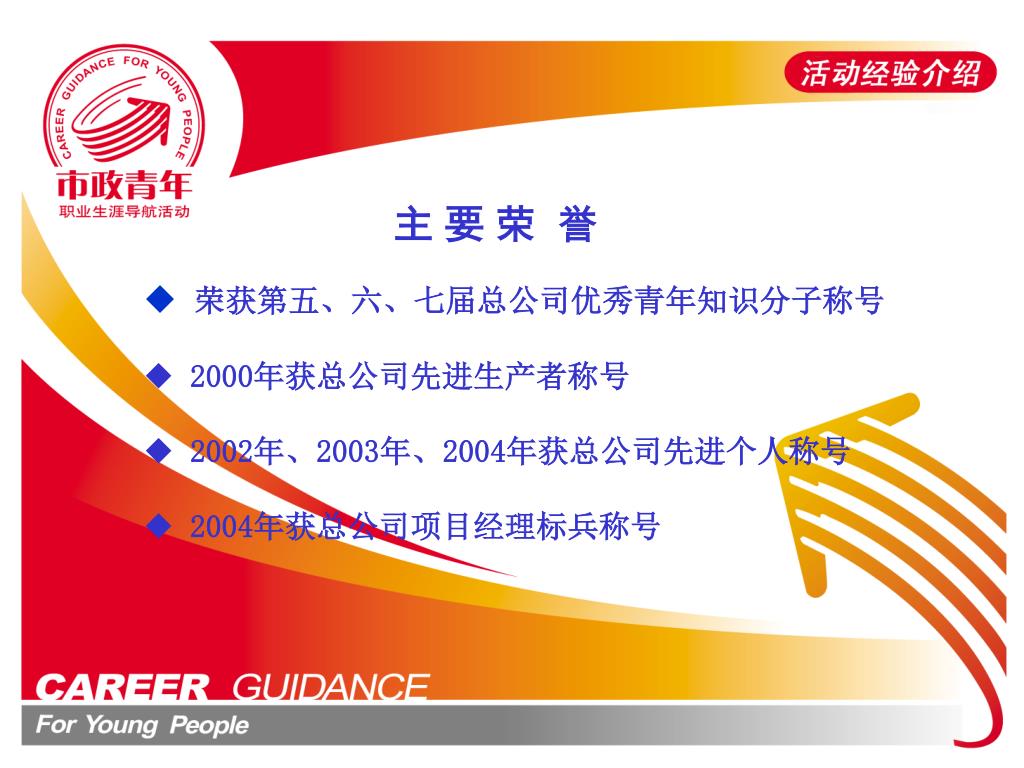 CAREER GUIDANCE FOR YOUNG PEOPLE
市政青年
职业生涯导航活动

活动经验介绍

主 要 荣 誉

◆ 荣获第五、六、七届总公司优秀青年知识分子称号

◆ 2000年获总公司先进生产者称号

◆ 2002年、2003年、2004年获总公司先进个人称号

◆ 2004年获总公司项目经理标兵称号

CAREER GUIDANCE
For Young People